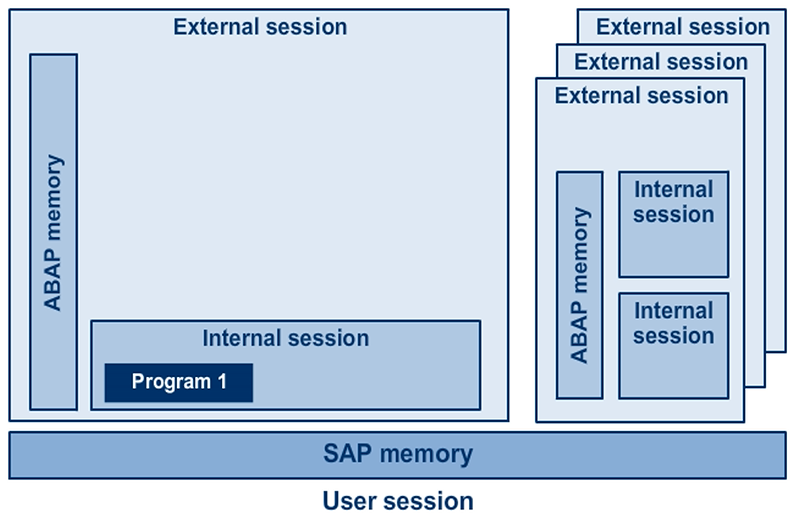 External session

ABAP memory

Internal session

Program 1

External session

External session

External session

ABAP memory

Internal session

Internal session

SAP memory

User session